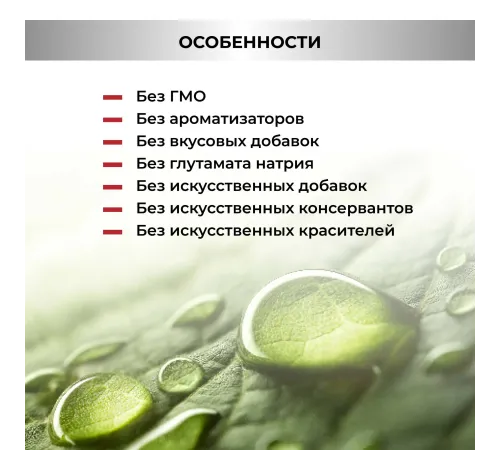 ОСОБЕННОСТИ

Без ГМО
Без ароматизаторов
Без вкусовых добавок
Без глутамата натрия
Без искусственных добавок
Без искусственных консервантов
Без искусственных красителей